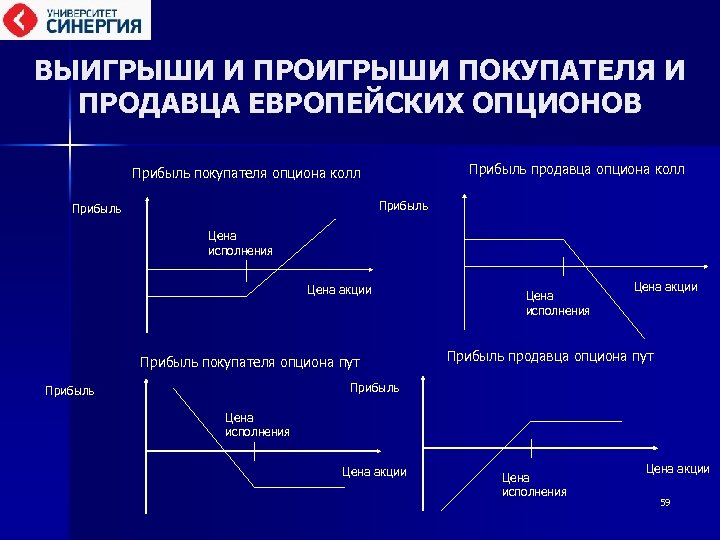 УНИВЕРСИТЕТ СИНЕРГИЯ

ВЫИГРЫШИ И ПРОИГРЫШИ ПОКУПАТЕЛЯ И ПРОДАВЦА ЕВРОПЕЙСКИХ ОПЦИОНОВ

Прибыль покупателя опциона колл

Прибыль

Цена исполнения

Цена акции

Прибыль продавца опциона колл

Прибыль

Цена исполнения

Цена акции

Прибыль покупателя опциона пут

Прибыль

Цена исполнения

Цена акции

Прибыль продавца опциона пут

Прибыль

Цена исполнения

Цена акции

59